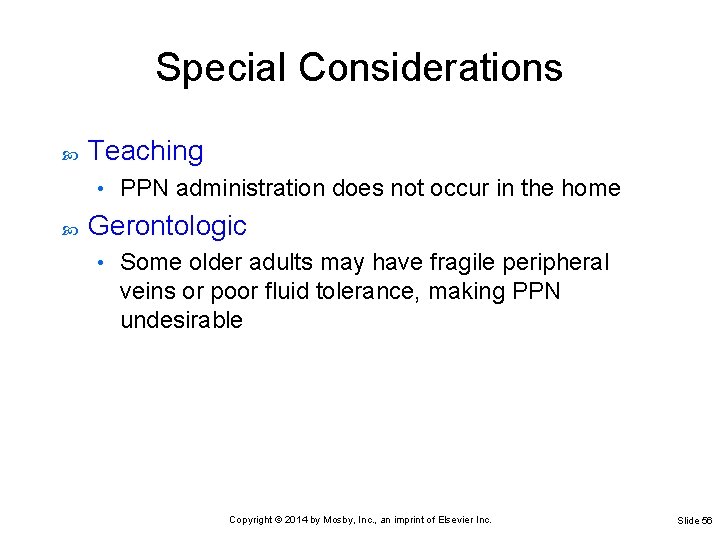 Special Considerations

Teaching

• PPN administration does not occur in the home

Gerontologic

• Some older adults may have fragile peripheral veins or poor fluid tolerance, making PPN undesirable

Copyright © 2014 by Mosby, Inc., an imprint of Elsevier Inc.

Slide 56